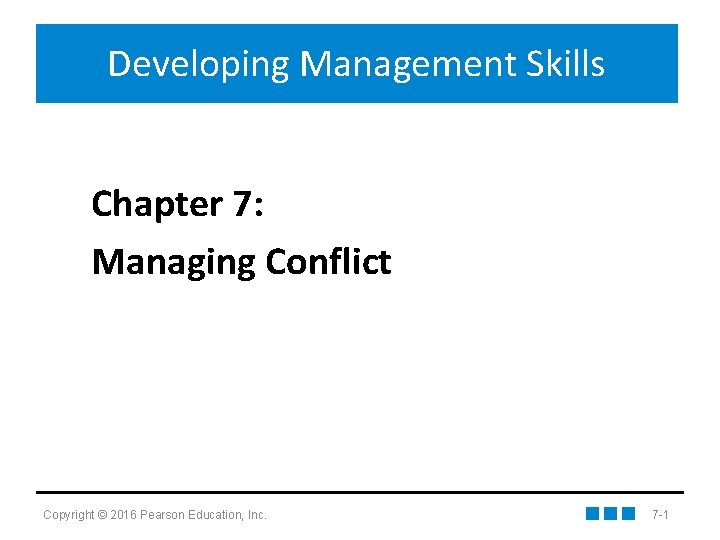 Developing Management Skills

Chapter 7:

Managing Conflict

Copyright © 2016 Pearson Education, Inc.

7-1